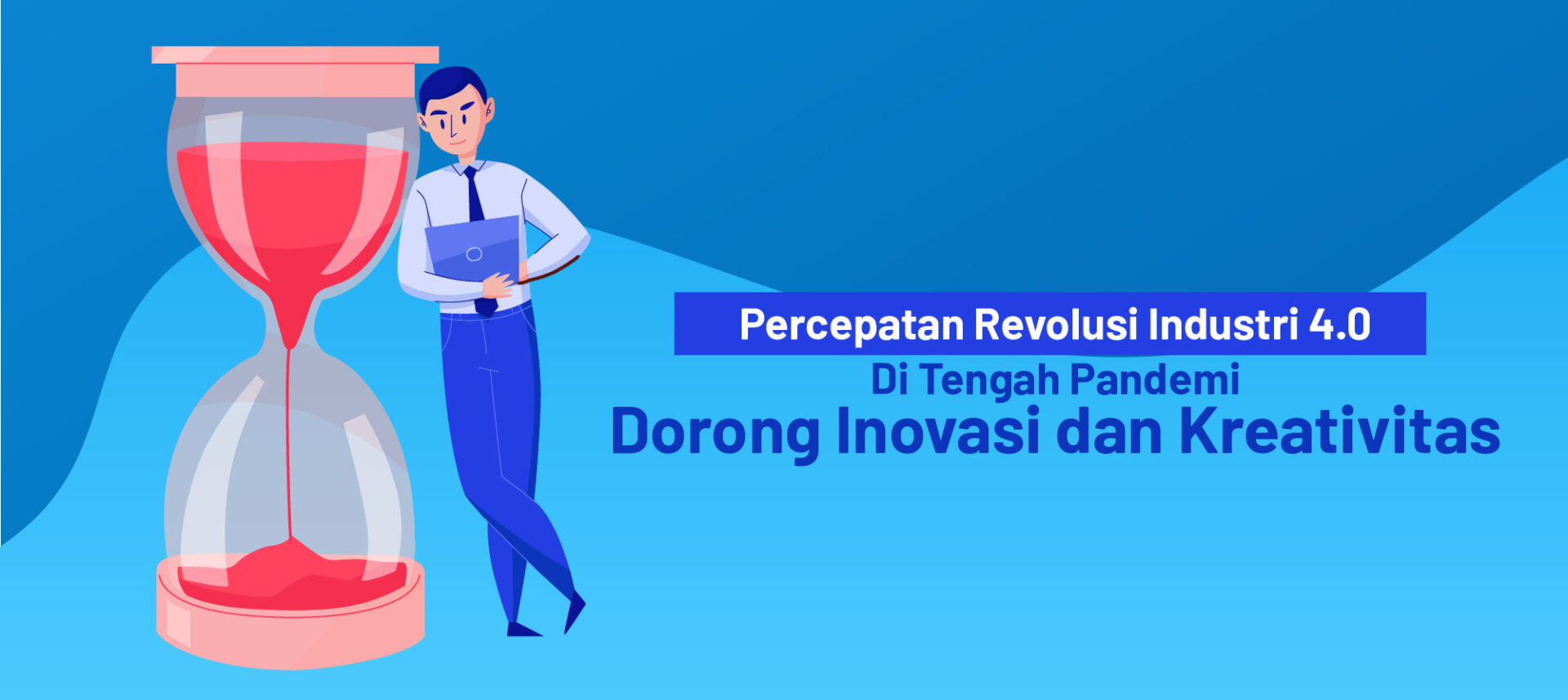 Percepatan Revolusi Industri 4.0
Di Tengah Pandemi
Dorong Inovasi dan Kreativitas